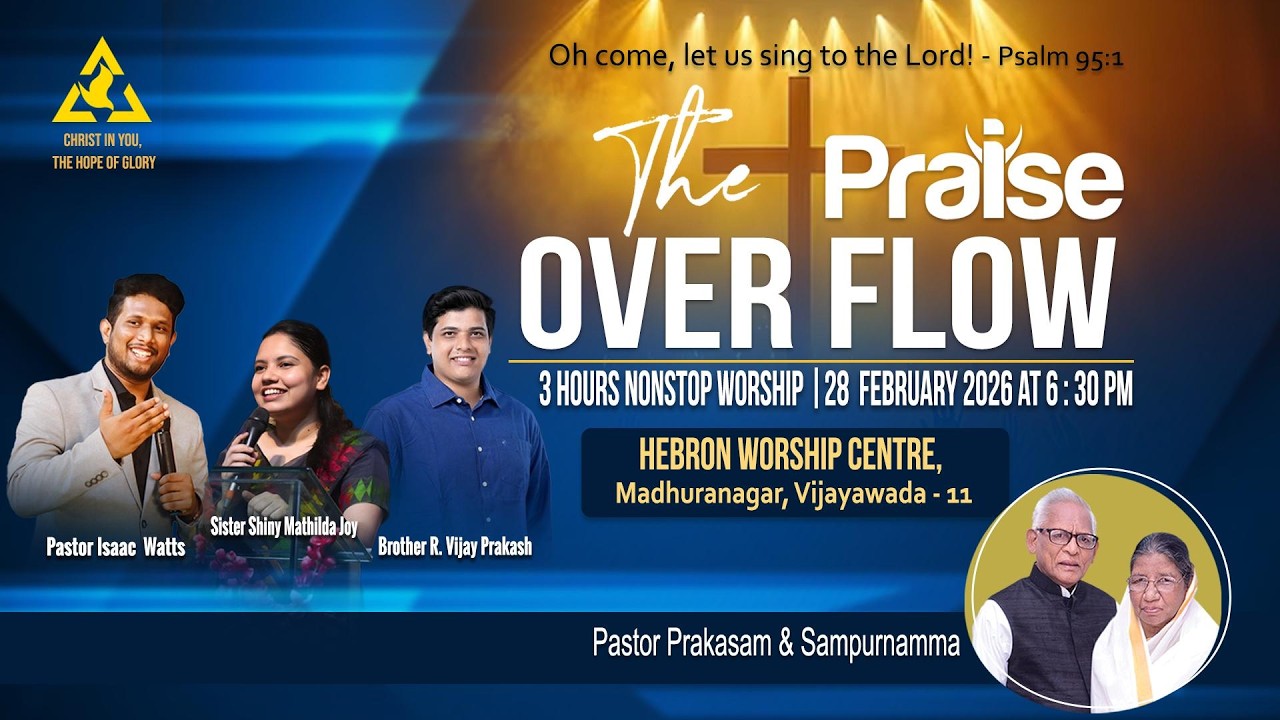 CHRIST IN YOU, THE HOPE OF GLORY

Oh come, let us sing to the Lord! - Psalm 95:1

The Praise OVER FLOW

3 HOURS NONSTOP WORSHIP | 28 FEBRUARY 2026 AT 6 : 30 PM

HEBRON WORSHIP CENTRE,
Madhuranagar, Vijayawada - 11

Pastor Isaac Watts

Sister Shiny Mathilda Joy

Brother R. Vijay Prakash

Pastor Prakasam & Sampurnamma